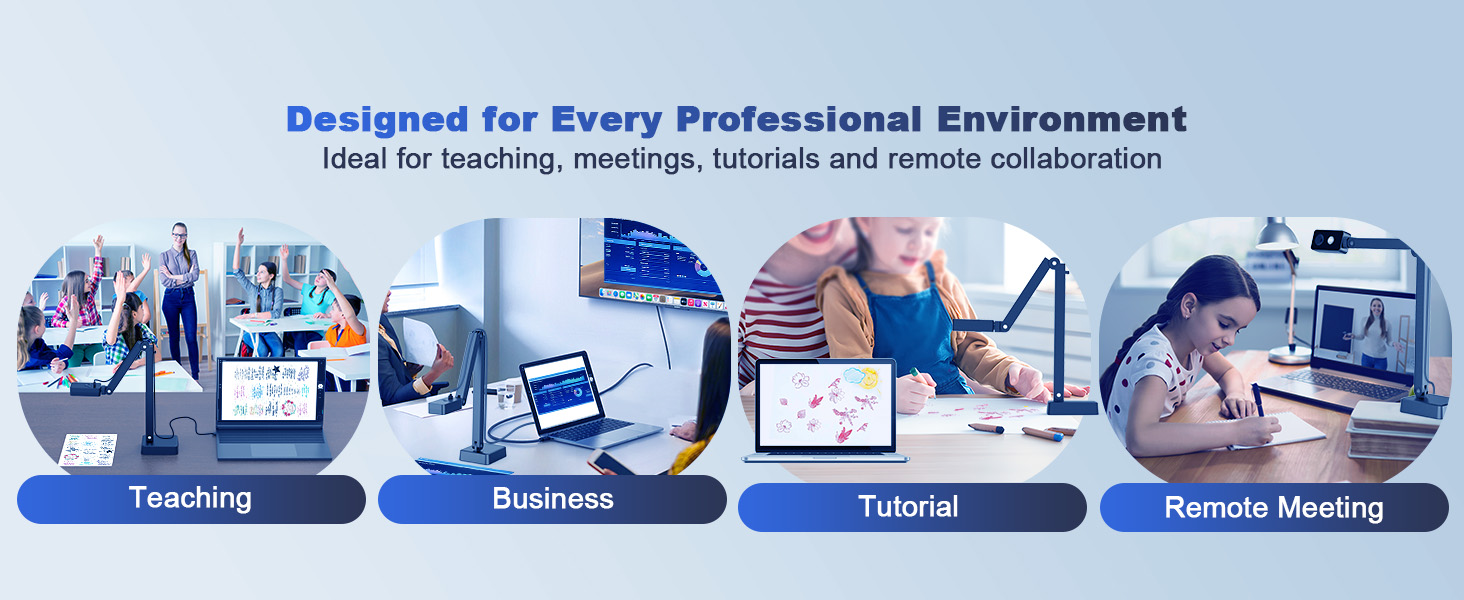 Designed for Every Professional Environment
Ideal for teaching, meetings, tutorials and remote collaboration

Teaching

Business

Tutorial

Remote Meeting